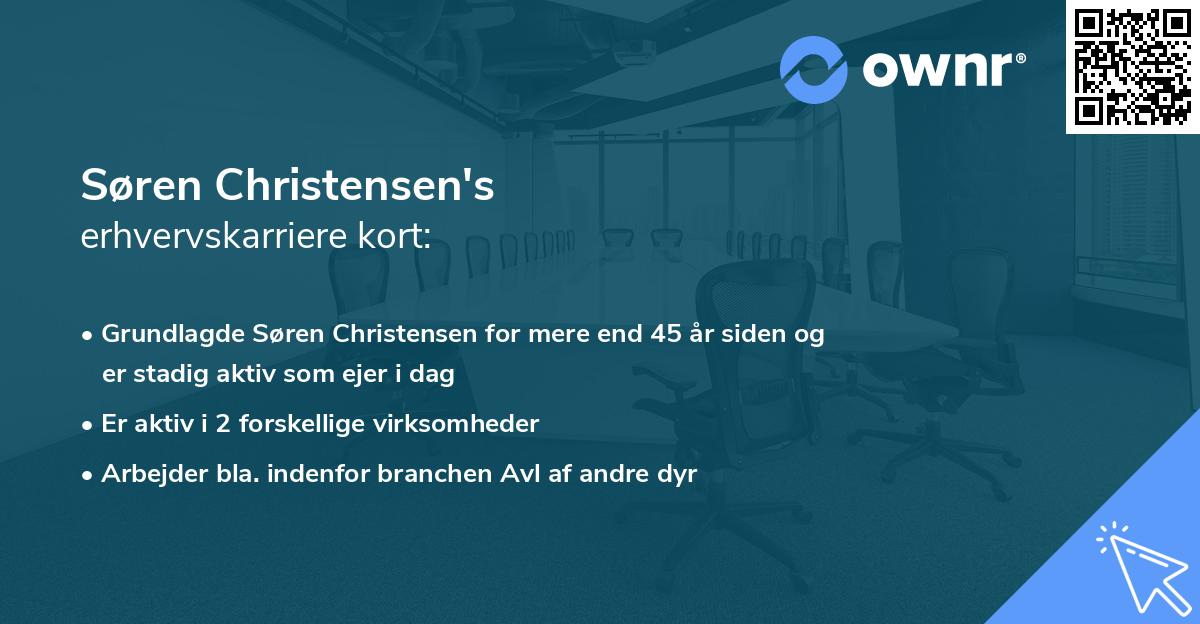 ownr®

Søren Christensen's
erhvervskarriere kort:

• Grundlagde Søren Christensen for mere end 45 år siden og er stadig aktiv som ejer i dag
• Er aktiv i 2 forskellige virksomheder
• Arbejder bla. indenfor branchen Avl af andre dyr